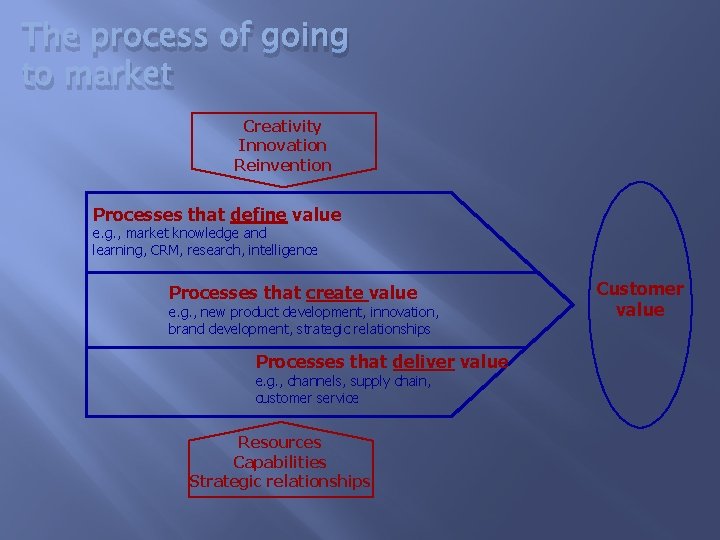 The process of going to market

Creativity
Innovation
Reinvention

Processes that define value
e.g., market knowledge and learning, CRM, research, intelligence

Processes that create value
e.g., new product development, innovation, brand development, strategic relationships

Processes that deliver value
e.g., channels, supply chain, customer service

Customer value

Resources
Capabilities
Strategic relationships